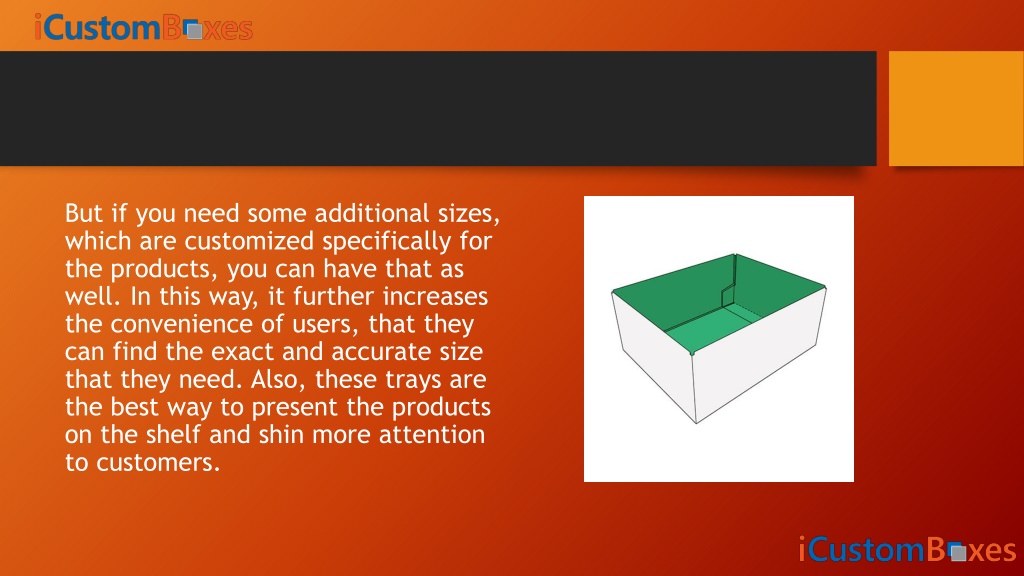 iCustomBoxes

But if you need some additional sizes, which are customized specifically for the products, you can have that as well. In this way, it further increases the convenience of users, that they can find the exact and accurate size that they need. Also, these trays are the best way to present the products on the shelf and shin more attention to customers.

iCustomBoxes